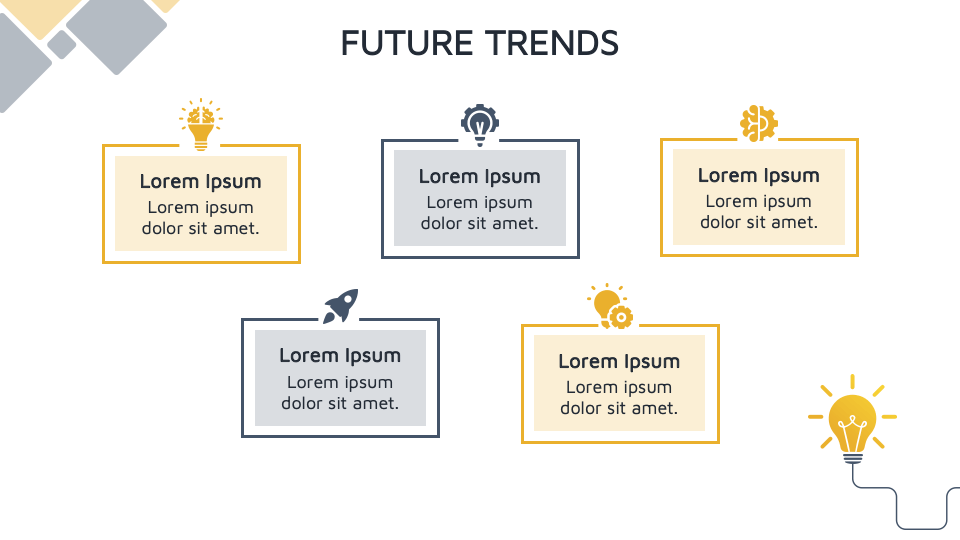 FUTURE TRENDS

Lorem Ipsum
Lorem ipsum dolor sit amet.

Lorem Ipsum
Lorem ipsum dolor sit amet.

Lorem Ipsum
Lorem ipsum dolor sit amet.

Lorem Ipsum
Lorem ipsum dolor sit amet.

Lorem Ipsum
Lorem ipsum dolor sit amet.